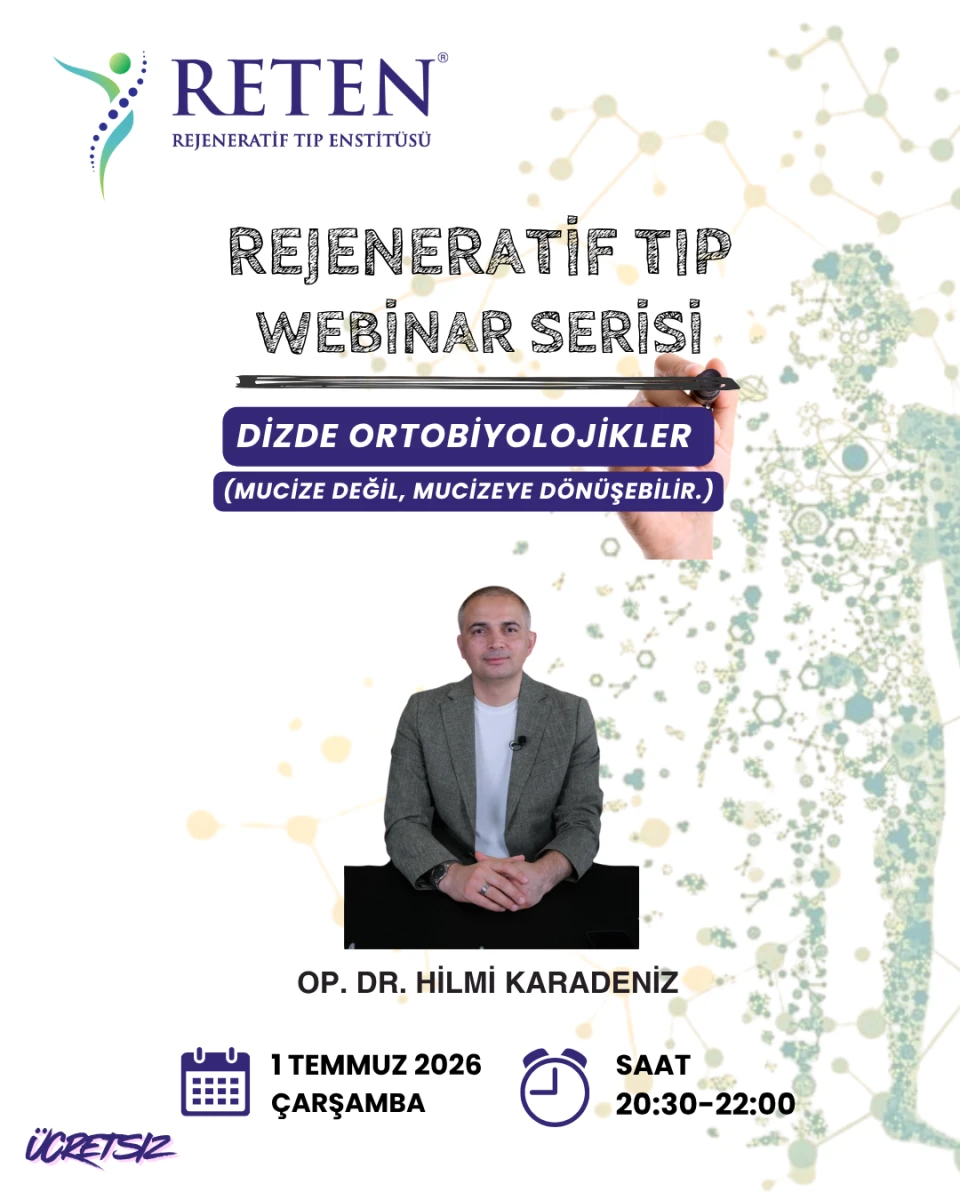 RETEN®
REJENERATİF TIP ENSTİTÜSÜ

REJENERATİF TIP WEBİNAR SERİSİ

DİZDE ORTOBİYOLOJİKLER
(MUCİZE DEĞİL, MUCİZEYE DÖNÜŞEBİLİR.)

OP. DR. HİLMİ KARADENİZ

1 TEMMUZ 2026
ÇARŞAMBA

SAAT
20:30-22:00

ÜCRETSIZ